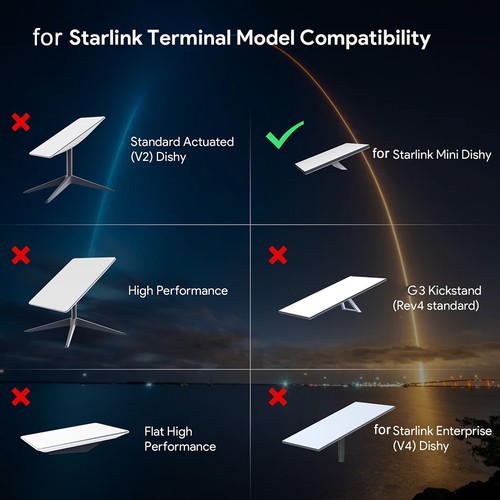 for Starlink Terminal Model Compatibility

Standard Actuated (V2) Dishy

for Starlink Mini Dishy

High Performance

G3 Kickstand (Rev4 standard)

Flat High Performance

for Starlink Enterprise (V4) Dishy